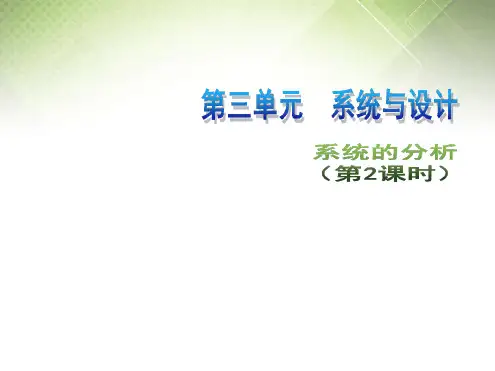 第三单元　系统与设计

系统的分析
（第2课时）